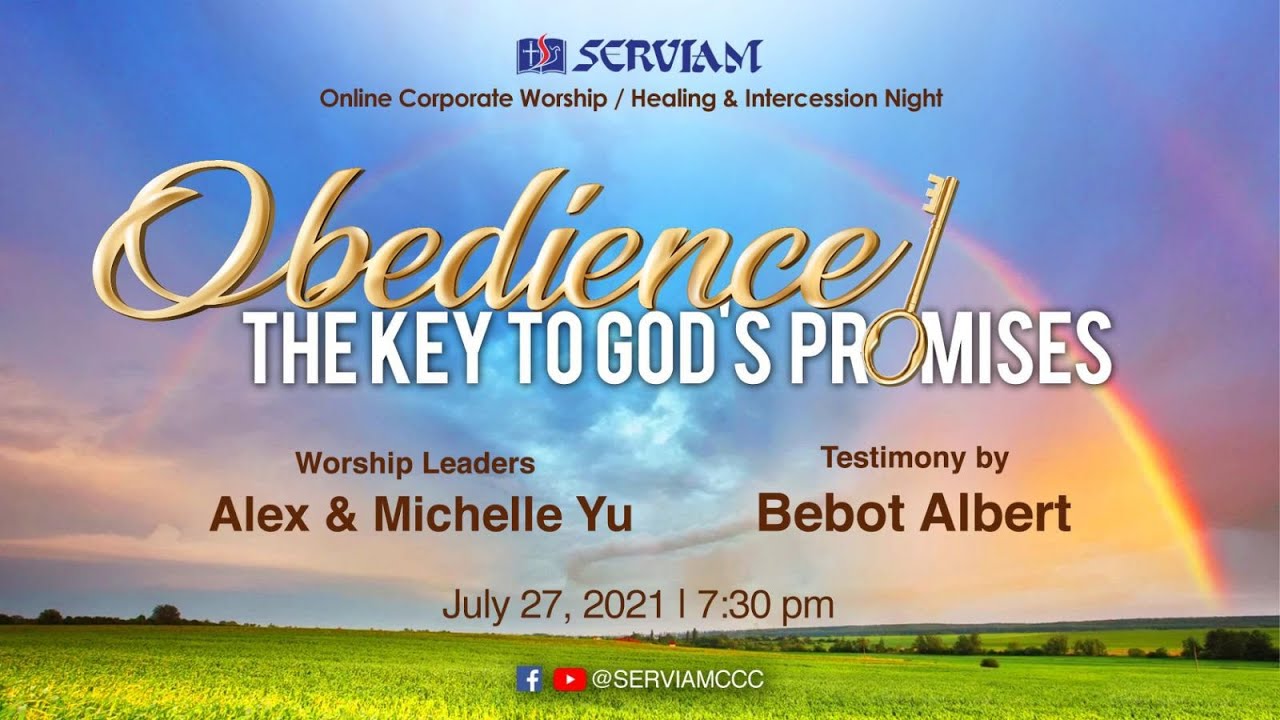 SERVIAM
Online Corporate Worship / Healing & Intercession Night

Obedience
THE KEY TO GOD'S PROMISES

Worship Leaders
Alex & Michelle Yu

Testimony by
Bebot Albert

July 27, 2021 | 7:30 pm

@SERVIAMCCC